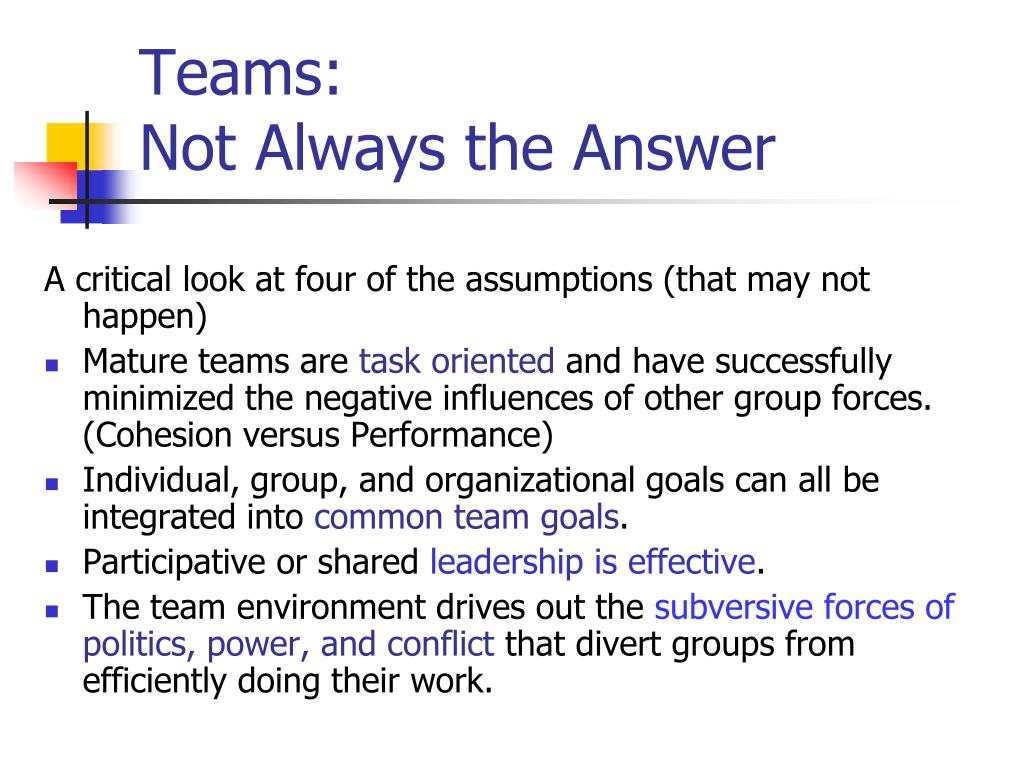 Teams:
Not Always the Answer

A critical look at four of the assumptions (that may not happen)

- Mature teams are task oriented and have successfully minimized the negative influences of other group forces. (Cohesion versus Performance)
- Individual, group, and organizational goals can all be integrated into common team goals.
- Participative or shared leadership is effective.
- The team environment drives out the subversive forces of politics, power, and conflict that divert groups from efficiently doing their work.